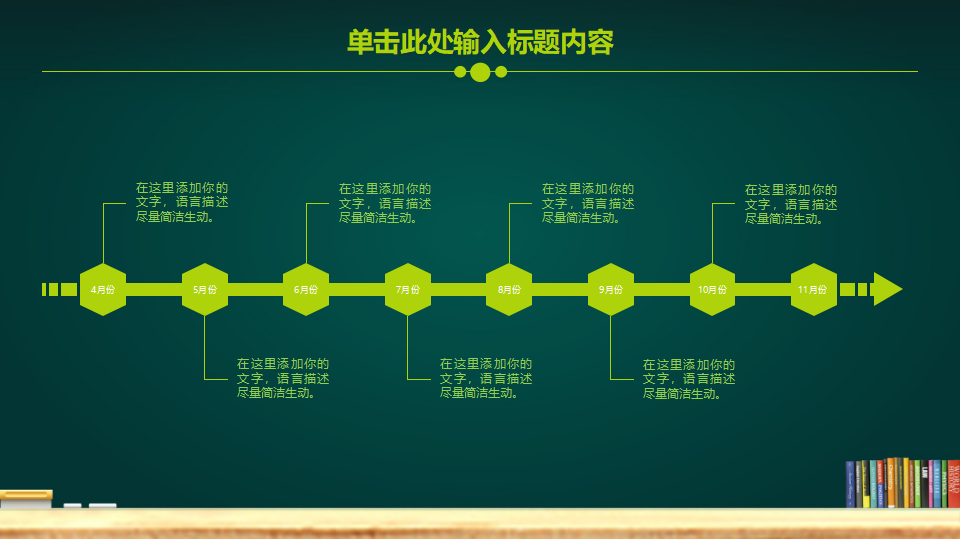 单击此处输入标题内容

在这里添加你的文字，语言描述尽量简洁生动。

在这里添加你的文字，语言描述尽量简洁生动。

在这里添加你的文字，语言描述尽量简洁生动。

在这里添加你的文字，语言描述尽量简洁生动。

4月份

5月份

6月份

7月份

8月份

9月份

10月份

11月份

在这里添加你的文字，语言描述尽量简洁生动。

在这里添加你的文字，语言描述尽量简洁生动。

在这里添加你的文字，语言描述尽量简洁生动。